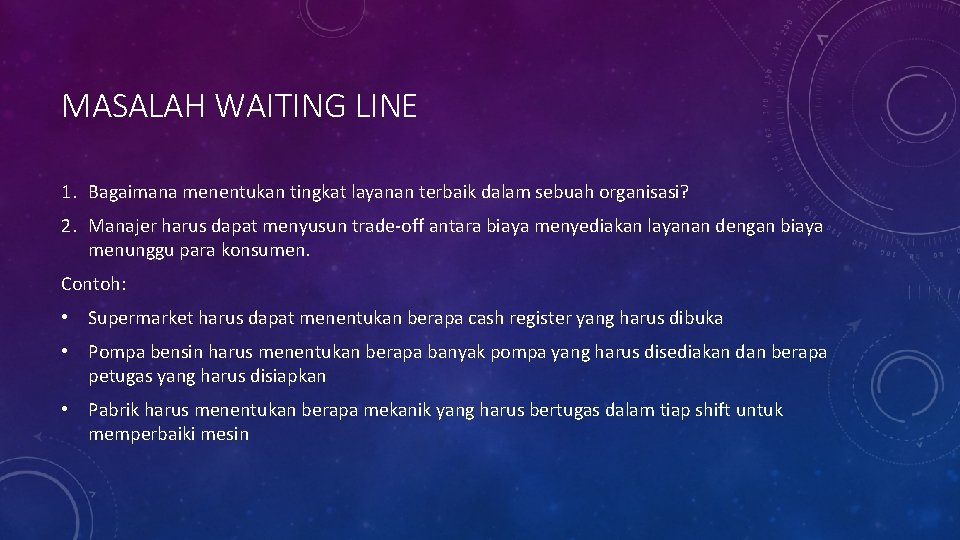 MASALAH WAITING LINE

1. Bagaimana menentukan tingkat layanan terbaik dalam sebuah organisasi?

2. Manajer harus dapat menyusun trade-off antara biaya menyediakan layanan dengan biaya menunggu para konsumen.

Contoh:

• Supermarket harus dapat menentukan berapa cash register yang harus dibuka

• Pompa bensin harus menentukan berapa banyak pompa yang harus disediakan dan berapa petugas yang harus disiapkan

• Pabrik harus menentukan berapa mekanik yang harus bertugas dalam tiap shift untuk memperbaiki mesin